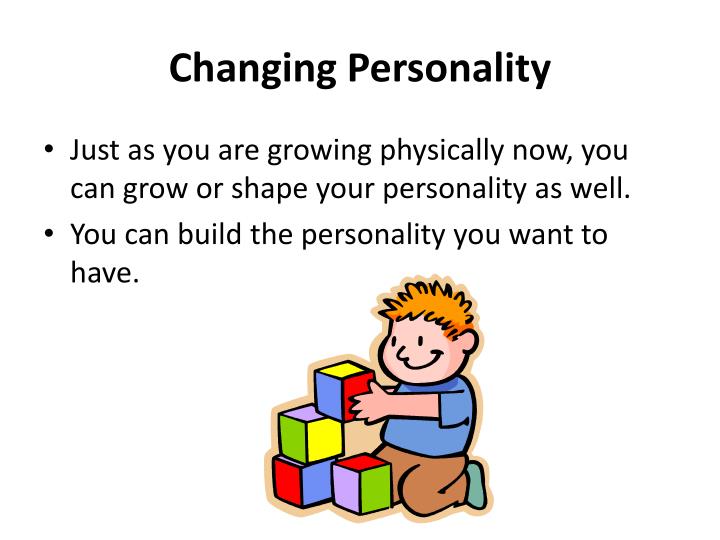 Changing Personality

• Just as you are growing physically now, you can grow or shape your personality as well.

• You can build the personality you want to have.